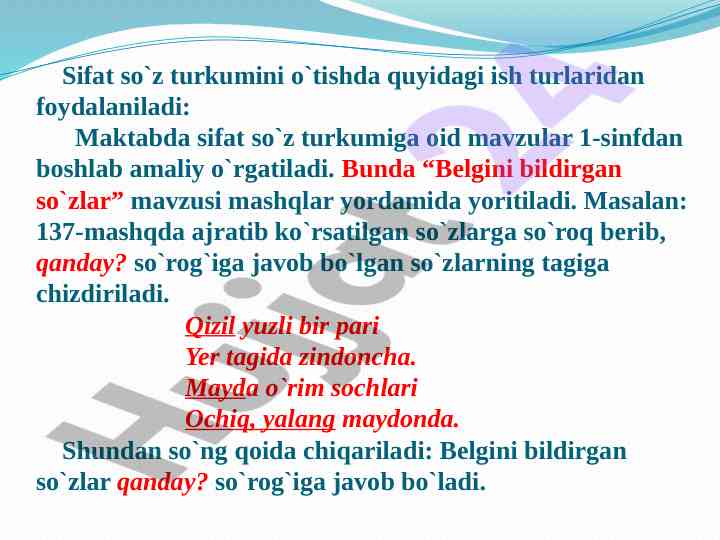 Sifat so`z turkumini o`tishda quyidagi ish turlaridan foydalaniladi:

Maktabda sifat so`z turkumiga oid mavzular 1-sinfdan boshlab amaliy o`rgatiladi. Bunda “Belgini bildirgan so`zlar” mavzusi mashqlar yordamida yoritiladi. Masalan: 137-mashqda ajratib ko`rsatilgan so`zlarga so`roq berib, qanday? so`rog`iga javob bo`lgan so`zlarning tagiga chizdiriladi.

Qizil yuzli bir pari
Yer tagida zindoncha.
Mayda o`rim sochlari
Ochiq, yalang maydonda.

Shundan so`ng qoida chiqariladi: Belgini bildirgan so`zlar qanday? so`rog`iga javob bo`ladi.

Hujjat24